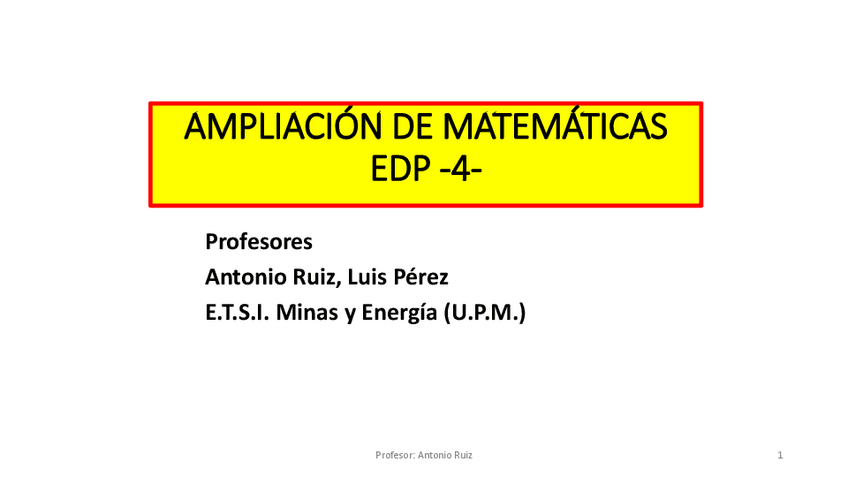 AMPLIACIÓN DE MATEMÁTICAS
EDP -4-

Profesores
Antonio Ruiz, Luis Pérez
E.T.S.I. Minas y Energía (U.P.M.)

Profesor: Antonio Ruiz

1